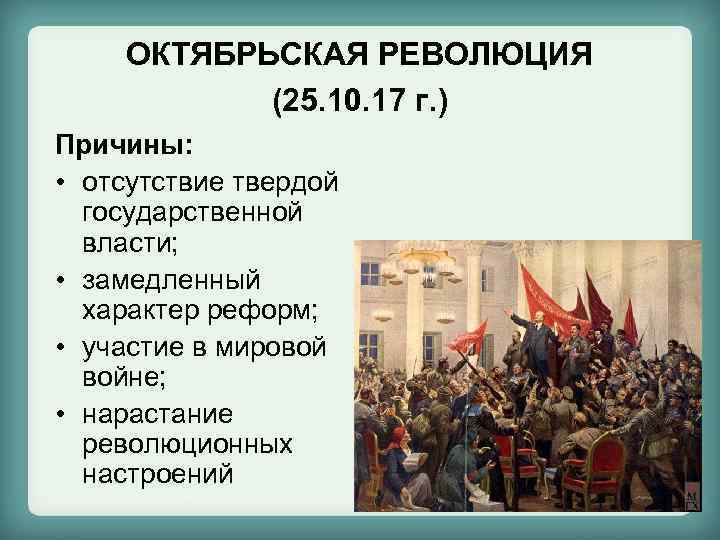 ОКТЯБРЬСКАЯ РЕВОЛЮЦИЯ
(25.10.17 г.)

Причины:
• отсутствие твердой государственной власти;
• замедленный характер реформ;
• участие в мировой войне;
• нарастание революционных настроений